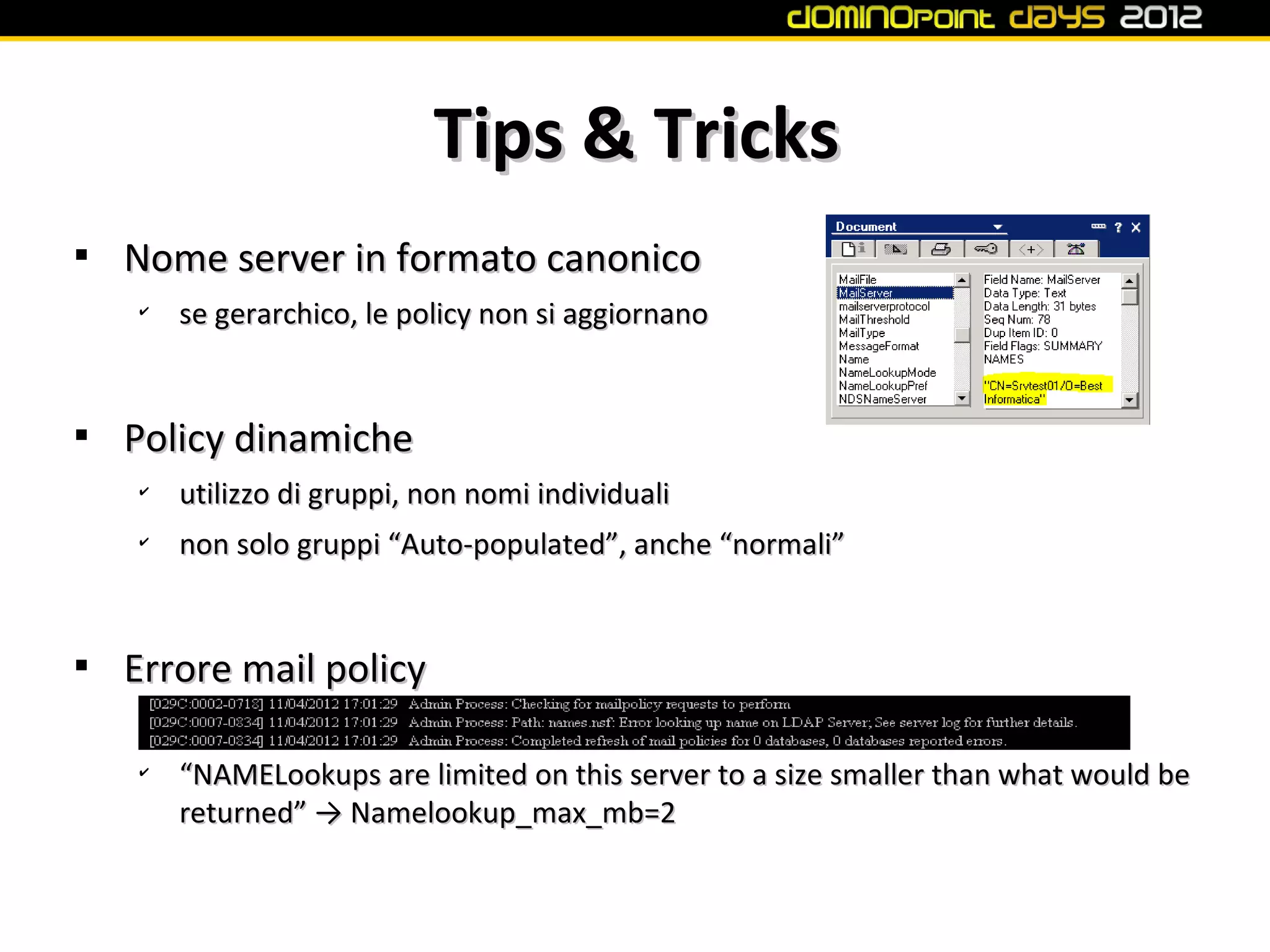 dominopoint days 2012

Tips & Tricks

▪ Nome server in formato canonico

✓ se gerarchico, le policy non si aggiornano

Document

MailFile
MailServer
mailserverprotocol
MailThreshold
MailType
MessageFormat
Name
NameLookupMode
NameLookupPref
NDSNameServer

Field Name: MailServer
Data Type: Text
Data Length: 31 bytes
Seq Num: 78
Dup Item ID: 0
Field Flags: SUMMARY NAMES

"CN=Srvtest01/O=Best Informatica"

▪ Policy dinamiche

✓ utilizzo di gruppi, non nomi individuali

✓ non solo gruppi “Auto-populated”, anche “normali”

▪ Errore mail policy

[029C:0002-0718] 11/04/2012 17:01:29 Admin Process: Checking for mailpolicy requests to perform
[029C:0007-0834] 11/04/2012 17:01:29 Admin Process: Path: names.nsf: Error looking up name on LDAP Server; See server log for further details.
[029C:0007-0834] 11/04/2012 17:01:29 Admin Process: Completed refresh of mail policies for 0 databases, 0 databases reported errors.

✓ “NAMELookups are limited on this server to a size smaller than what would be returned” → Namelookup_max_mb=2